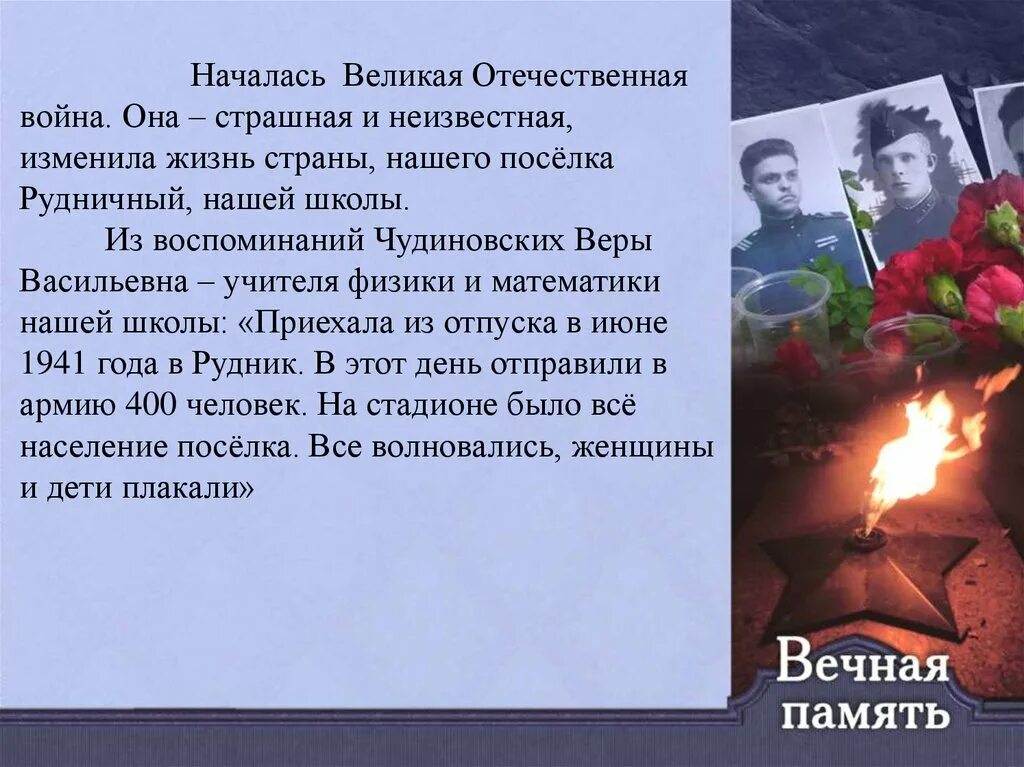 Началась Великая Отечественная война. Она – страшная и неизвестная, изменила жизнь страны, нашего посёлка Рудничный, нашей школы.

Из воспоминаний Чудиновских Веры Васильевна – учителя физики и математики нашей школы: «Приехала из отпуска в июне 1941 года в Рудник. В этот день отправили в армию 400 человек. На стадионе было всё население посёлка. Все волновались, женщины и дети плакали»

Вечная память